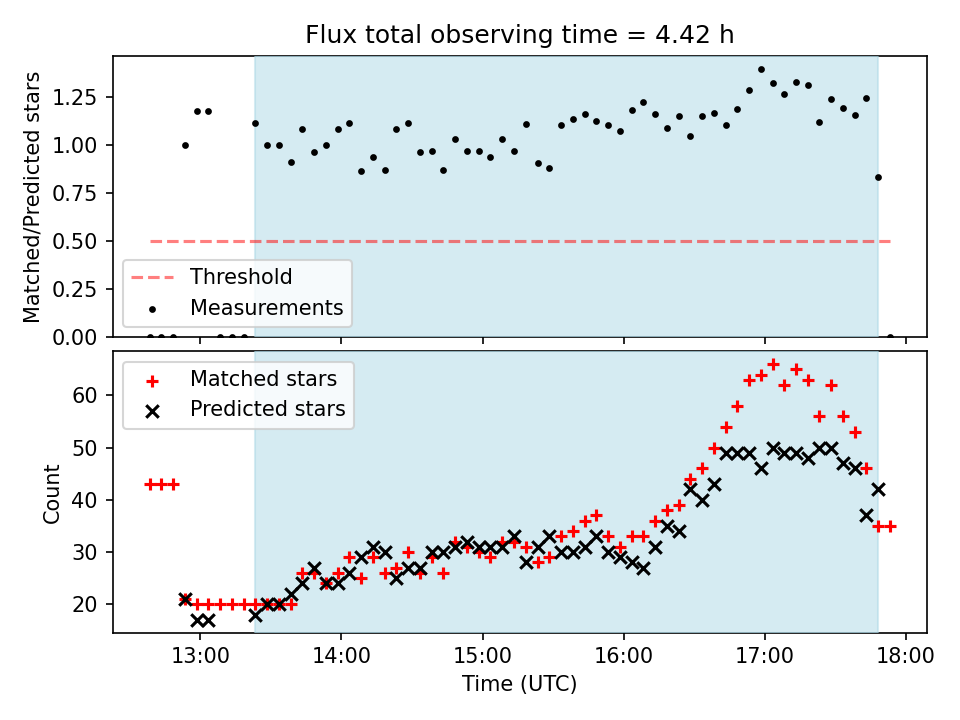 Flux total observing time = 4.42 h

Matched/Predicted stars

1.25
1.00
0.75
0.50
0.25
0.00

Threshold
Measurements

Matched stars
Predicted stars

Count

60
50
40
30
20

13:00
14:00
15:00
16:00
17:00
18:00

Time (UTC)